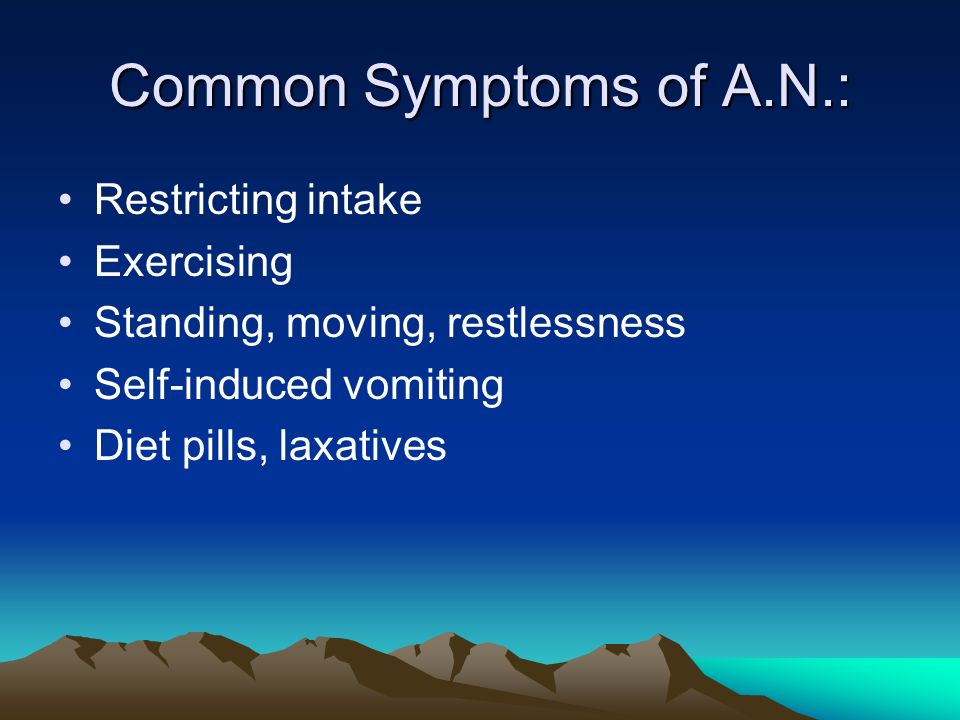 Common Symptoms of A.N.:

• Restricting intake
• Exercising
• Standing, moving, restlessness
• Self-induced vomiting
• Diet pills, laxatives